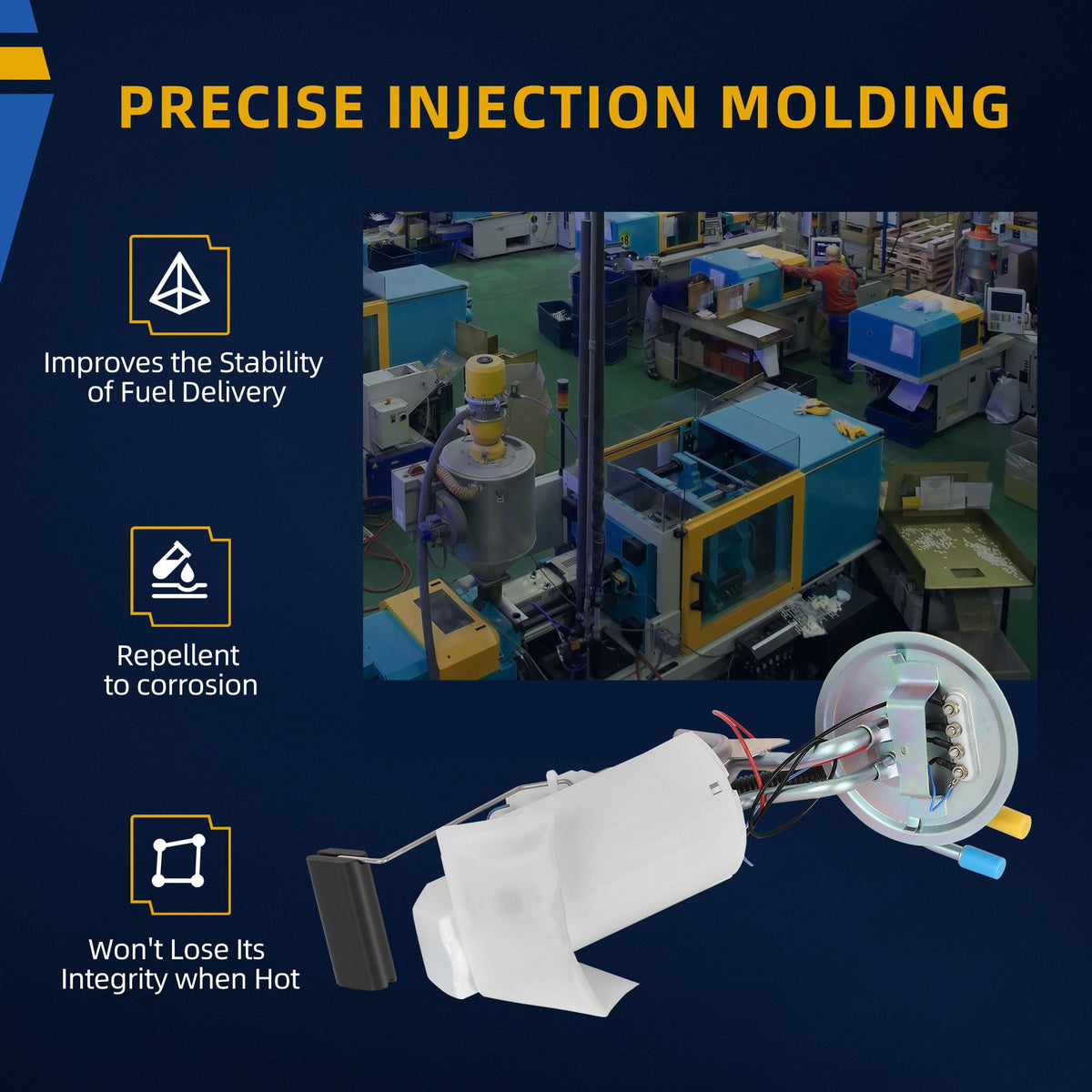 PRECISE INJECTION MOLDING

Improves the Stability of Fuel Delivery

Repellent to corrosion

Won't Lose Its Integrity when Hot